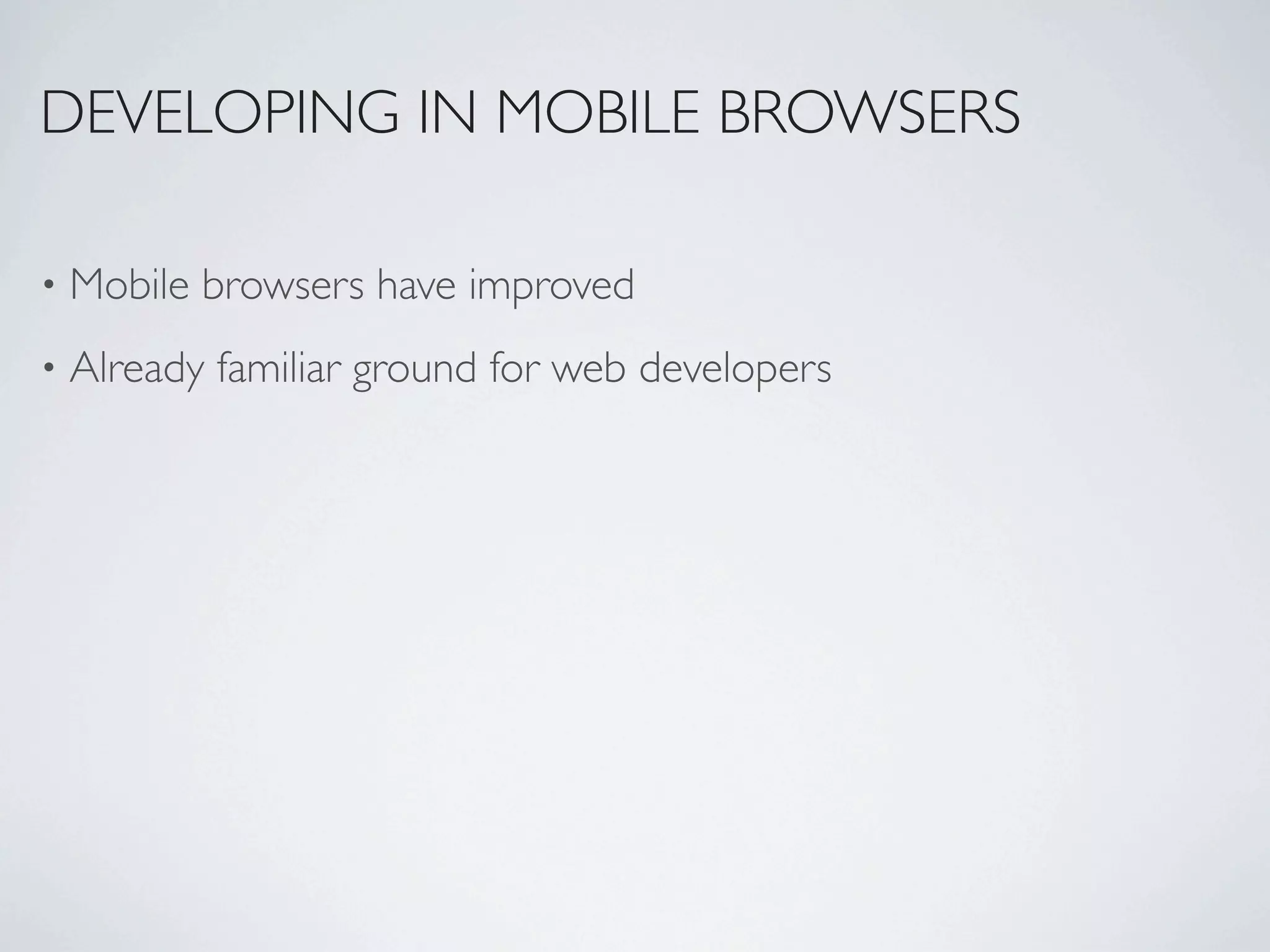 DEVELOPING IN MOBILE BROWSERS

• Mobile browsers have improved

• Already familiar ground for web developers